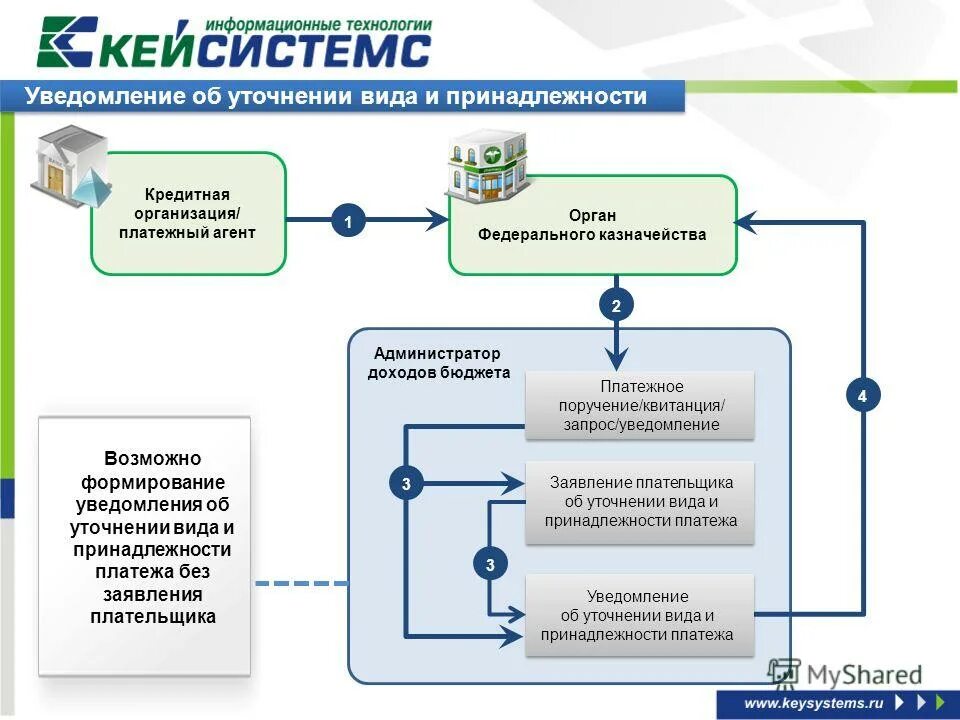 информационные технологии
КЕЙСИСТЕМС

Уведомление об уточнении вида и принадлежности

Кредитная организация/ платежный агент

1

Орган Федерального казначейства

2

Администратор доходов бюджета

Платежное поручение/квитанция/ запрос/уведомление

4

3

Заявление плательщика об уточнении вида и принадлежности платежа

3

Уведомление об уточнении вида и принадлежности платежа

Возможно формирование уведомления об уточнении вида и принадлежности платежа без заявления плательщика

MyShared

www.keysystems.ru